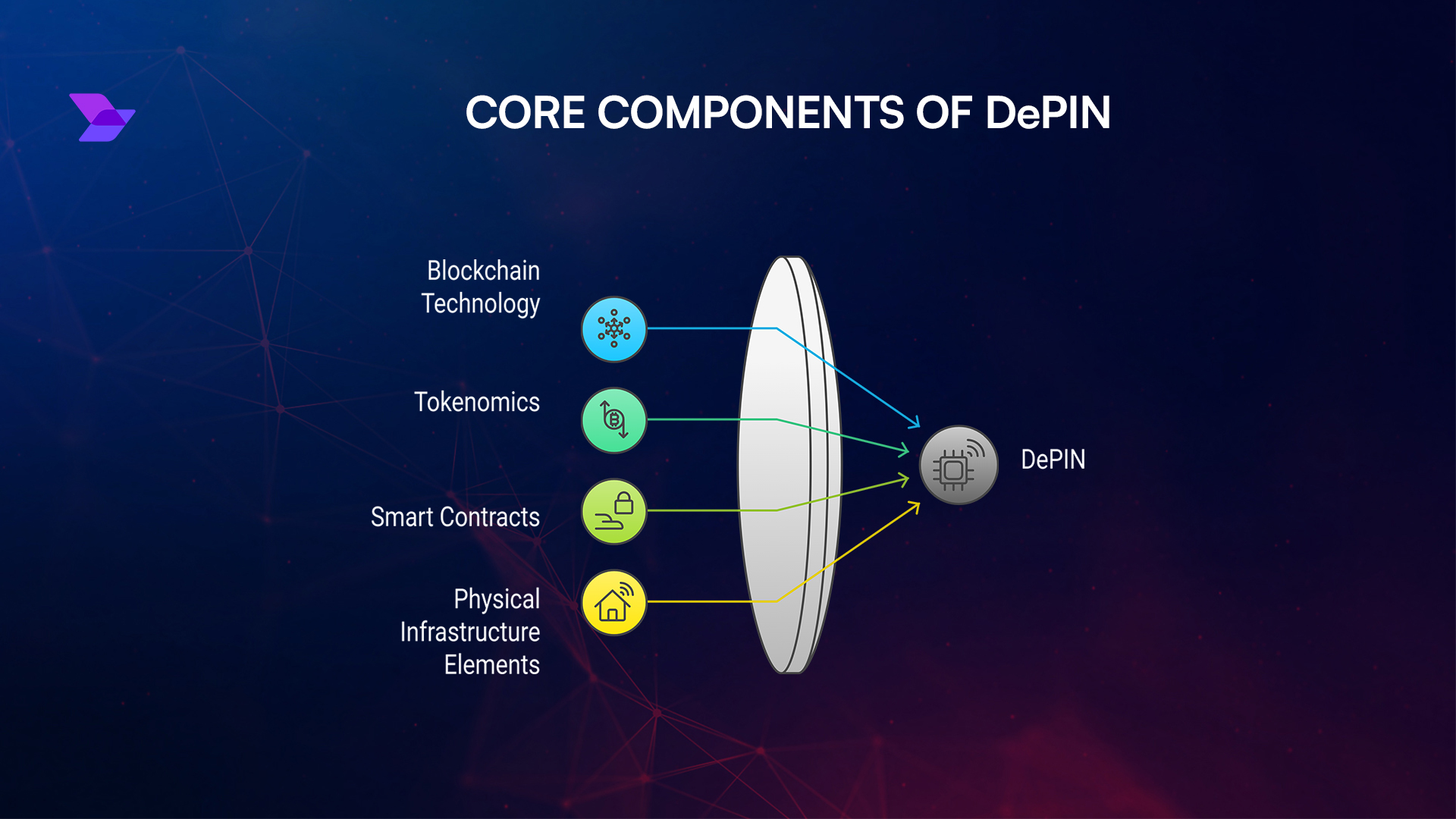 CORE COMPONENTS OF DePIN

Blockchain Technology

Tokenomics

Smart Contracts

Physical Infrastructure Elements

DePIN